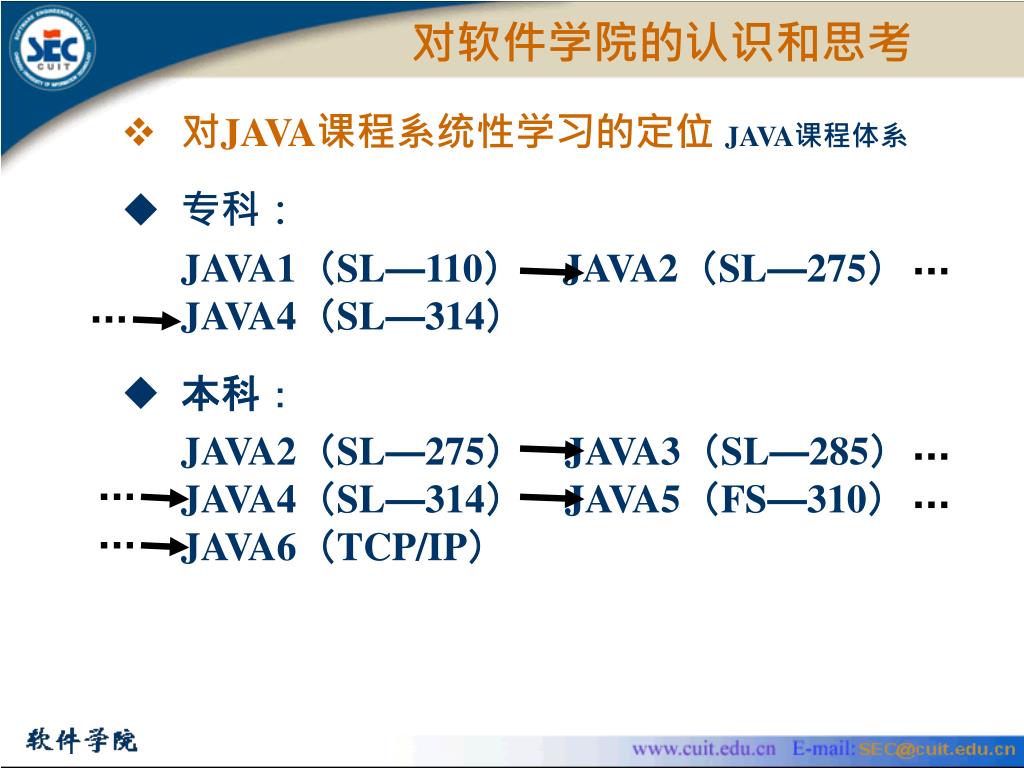 SEC CUIT

对软件学院的认识和思考

❖ 对JAVA课程系统性学习的定位 JAVA课程体系

◆ 专科：

JAVA1（SL—110）→ JAVA2（SL—275）…
…→ JAVA4（SL—314）

◆ 本科：

JAVA2（SL—275）→ JAVA3（SL—285）…
…→ JAVA4（SL—314）→ JAVA5（FS—310）…
…→ JAVA6（TCP/IP）

软件学院

www.cuit.edu.cn E-mail: SEC@cuit.edu.cn